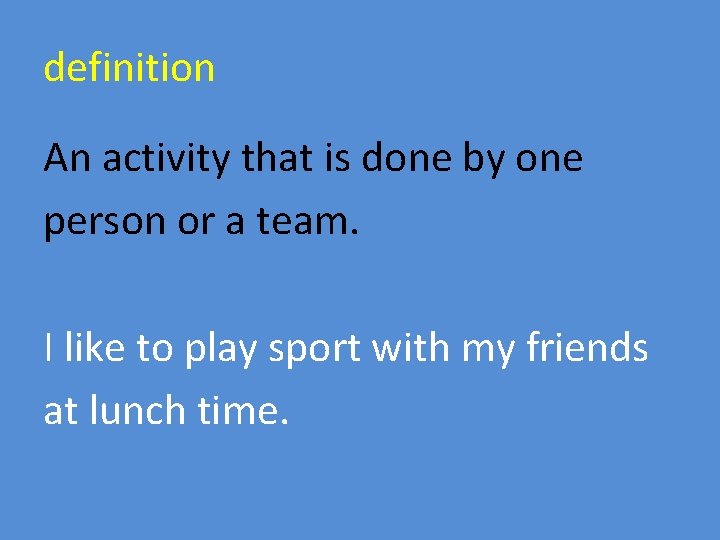 definition

An activity that is done by one person or a team.

I like to play sport with my friends at lunch time.